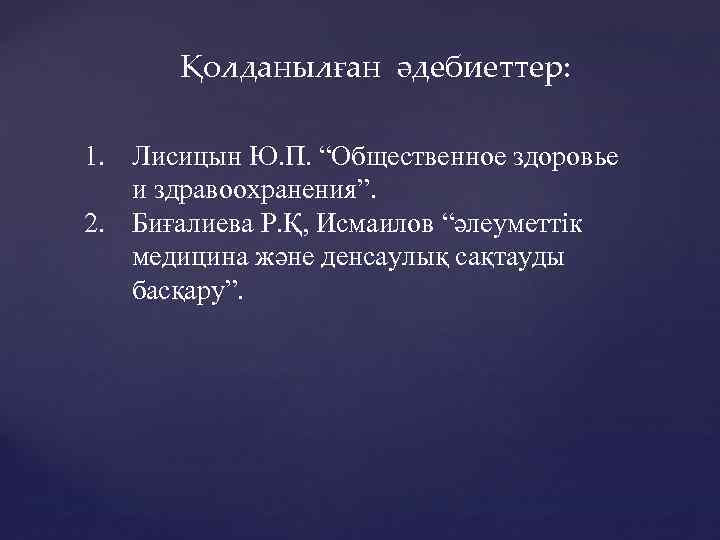 Қолданылған әдебиеттер:

1. Лисицын Ю.П. “Общественное здоровье и здравоохранения”.
2. Биғалиева Р.Қ, Исмаилов “әлеуметтік медицина және денсаулық сақтауды басқару”.